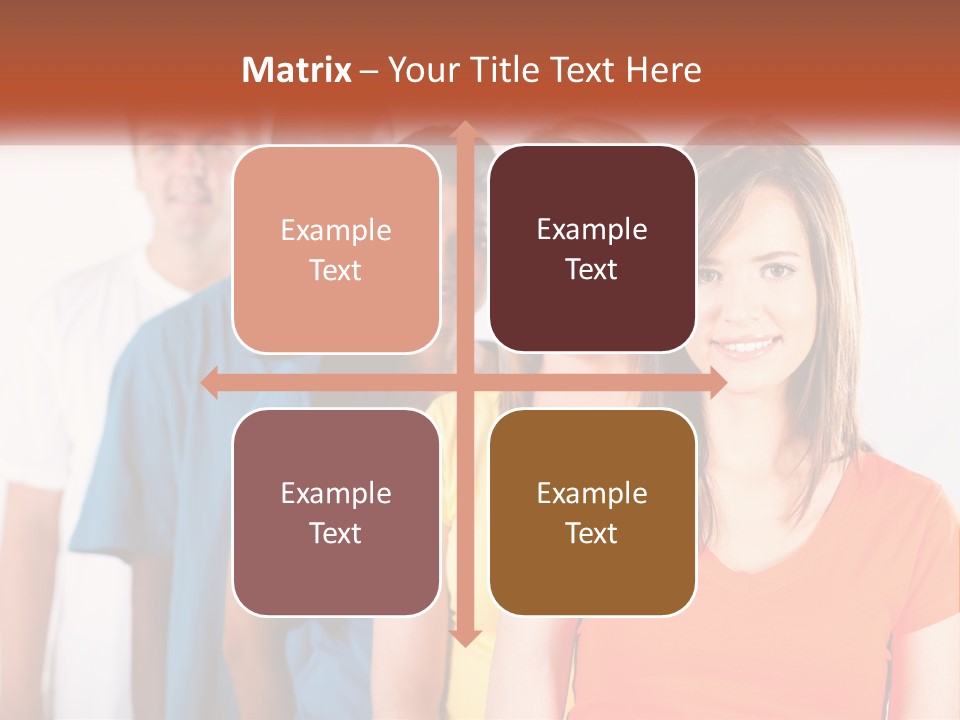 Matrix – Your Title Text Here

Example Text

Example Text

Example Text

Example Text